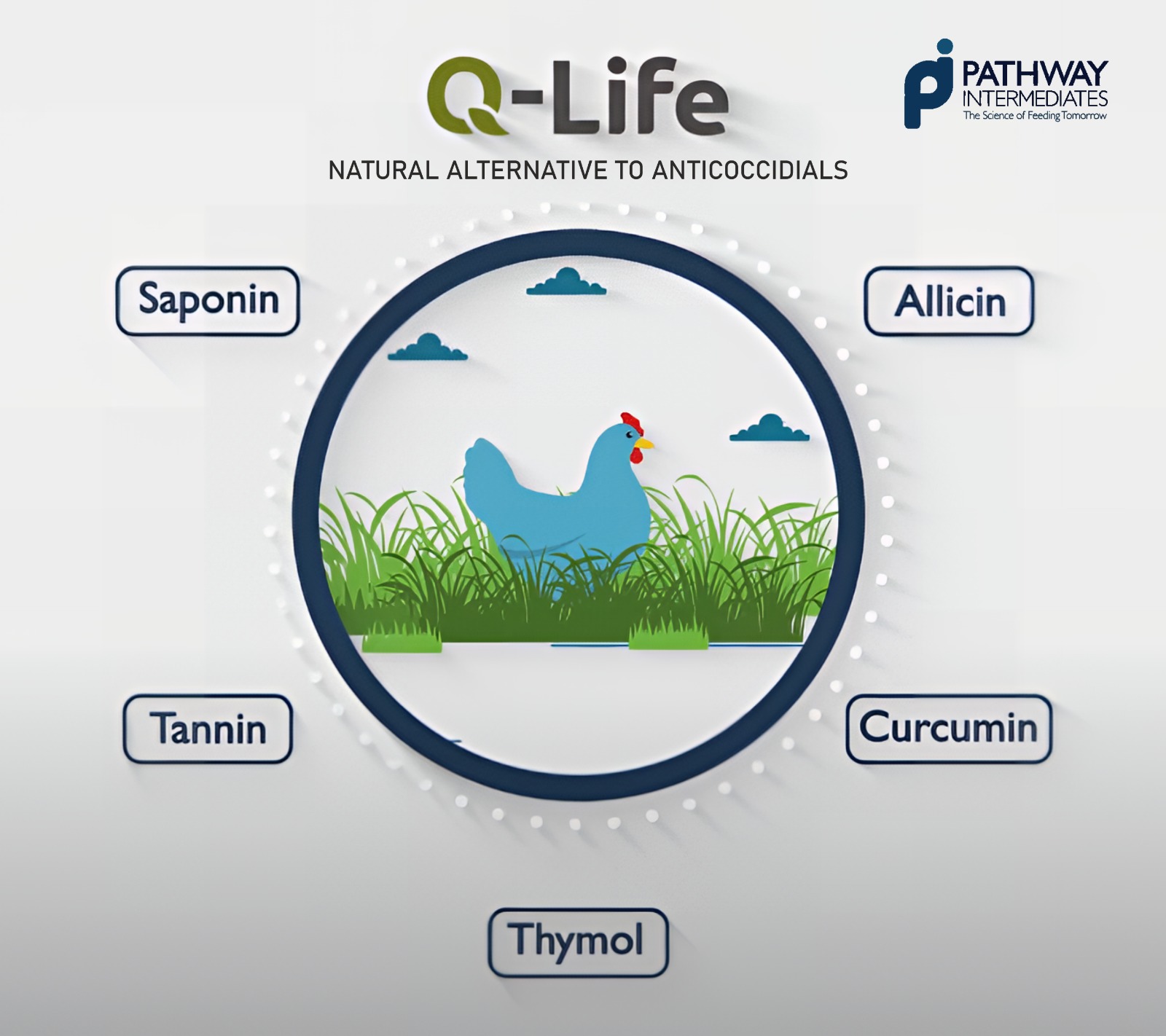 Q-Life

PATHWAY INTERMEDIATES
The Science of Feeding Tomorrow

NATURAL ALTERNATIVE TO ANTICOCCIDIALS

Saponin

Allicin

Tannin

Curcumin

Thymol